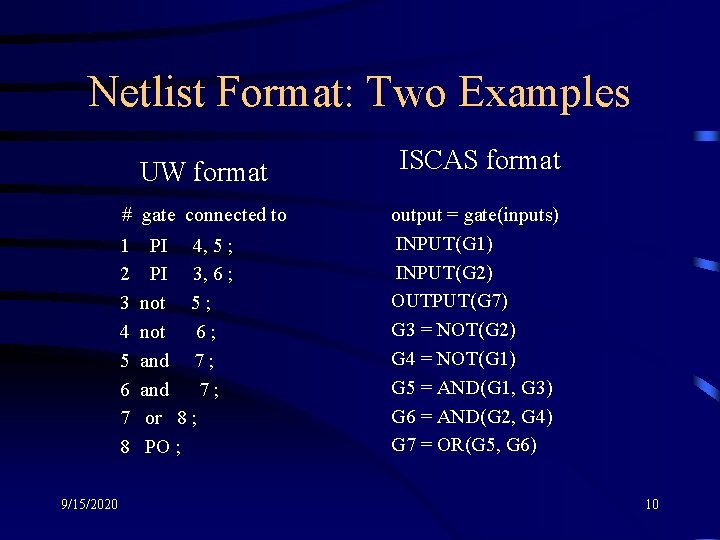 Netlist Format: Two Examples

UW format

# gate connected to
1 PI 4, 5 ;
2 PI 3, 6 ;
3 not 5 ;
4 not 6 ;
5 and 7 ;
6 and 7 ;
7 or 8 ;
8 PO ;

ISCAS format

output = gate(inputs)
INPUT(G1)
INPUT(G2)
OUTPUT(G7)
G3 = NOT(G2)
G4 = NOT(G1)
G5 = AND(G1, G3)
G6 = AND(G2, G4)
G7 = OR(G5, G6)

9/15/2020

10